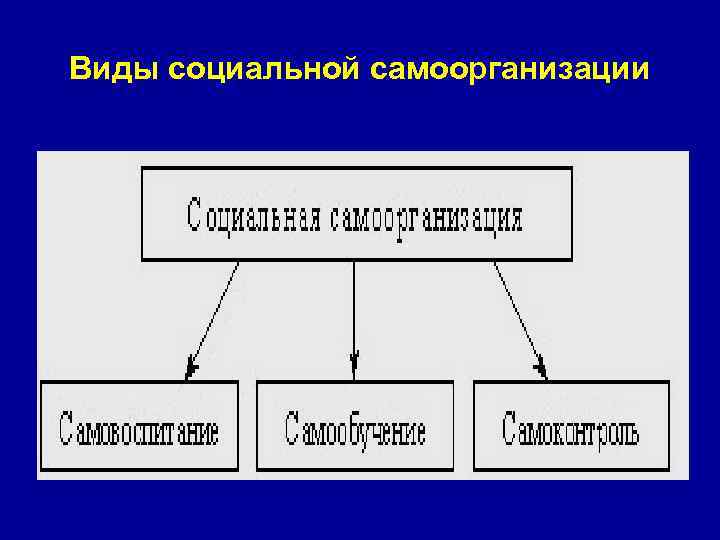 Виды социальной самоорганизации

Социальная самоорганизация

Самовоспитание

Самообучение

Самоконтроль